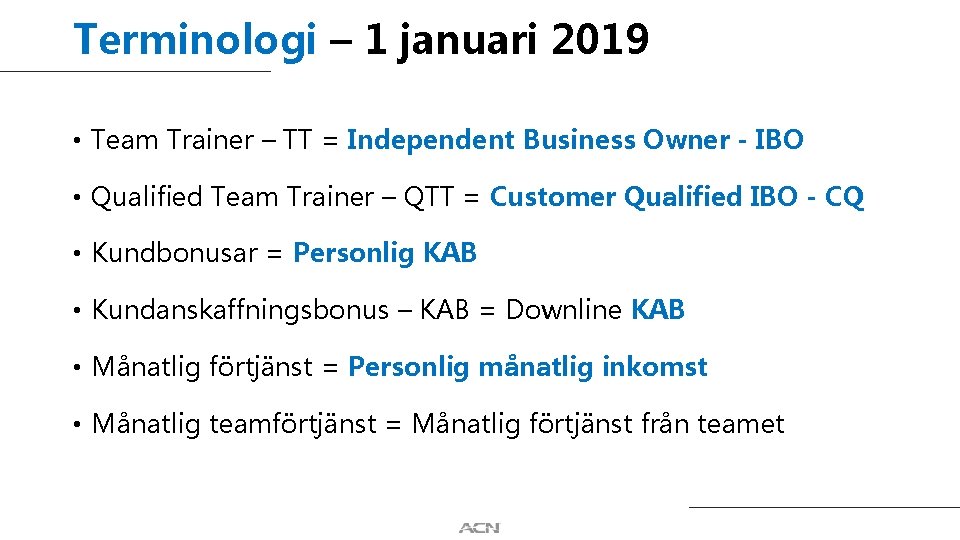 Terminologi – 1 januari 2019

• Team Trainer – TT = Independent Business Owner - IBO

• Qualified Team Trainer – QTT = Customer Qualified IBO - CQ

• Kundbonusar = Personlig KAB

• Kundanskaffningsbonus – KAB = Downline KAB

• Månatlig förtjänst = Personlig månatlig inkomst

• Månatlig teamförtjänst = Månatlig förtjänst från teamet

ACN